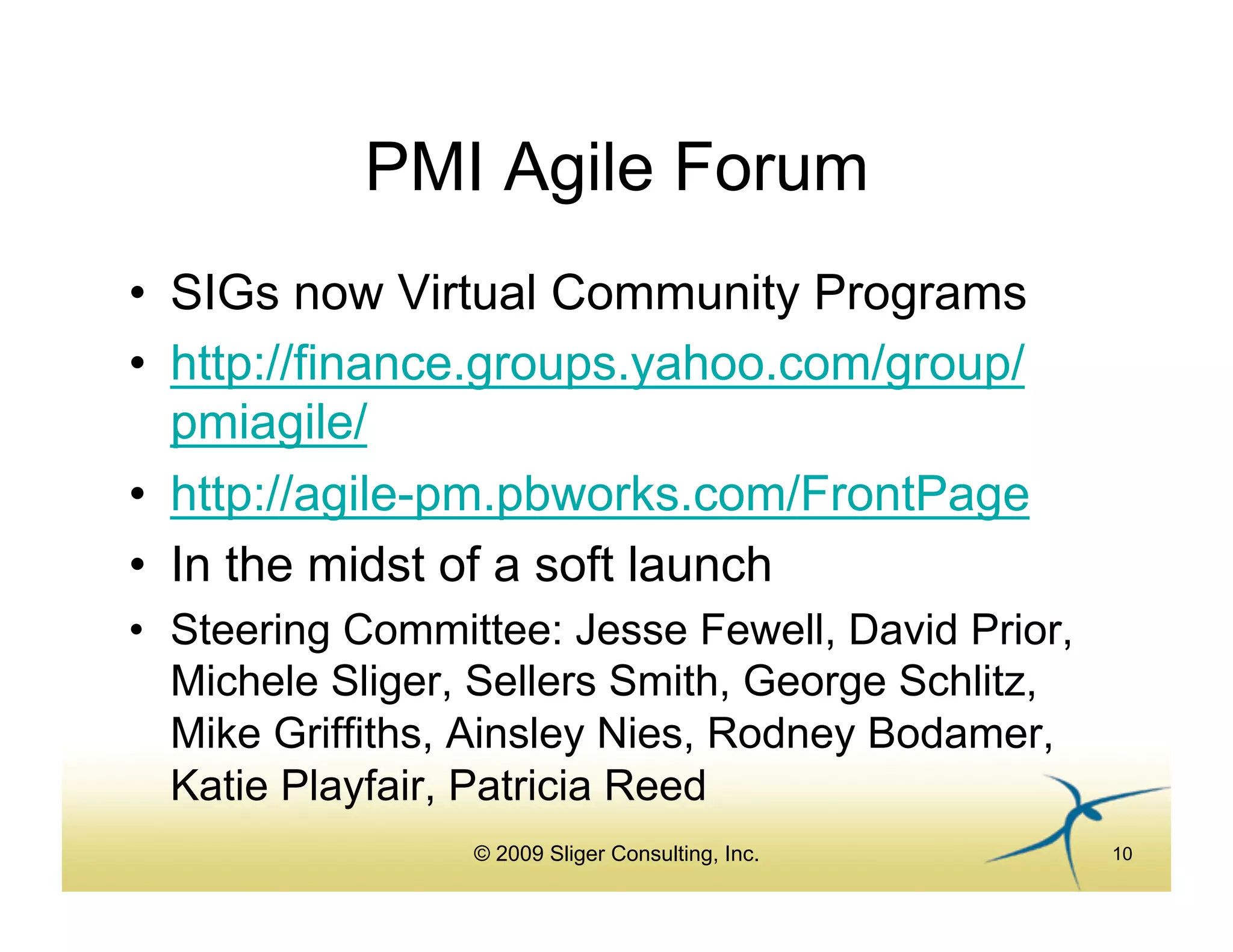 PMI Agile Forum

• SIGs now Virtual Community Programs
• http://finance.groups.yahoo.com/group/pmiagile/
• http://agile-pm.pbworks.com/FrontPage
• In the midst of a soft launch
• Steering Committee: Jesse Fewell, David Prior, Michele Sliger, Sellers Smith, George Schlitz, Mike Griffiths, Ainsley Nies, Rodney Bodamer, Katie Playfair, Patricia Reed

© 2009 Sliger Consulting, Inc.

10